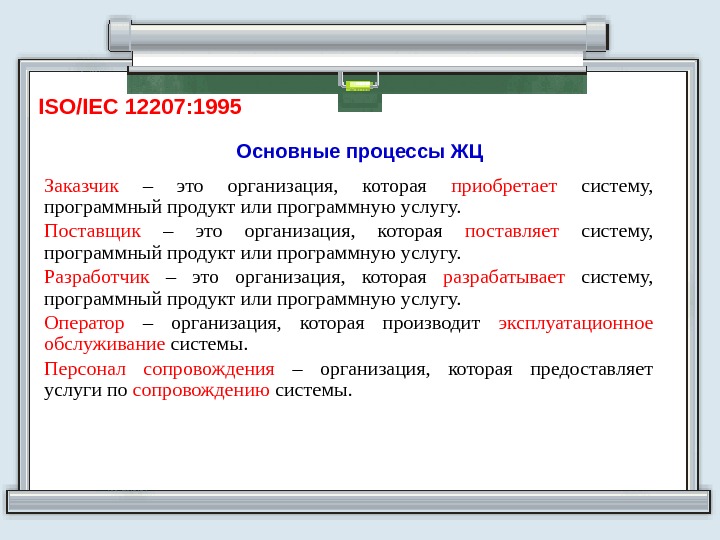 ISO/IEC 12207:1995

Основные процессы ЖЦ

Заказчик – это организация, которая приобретает систему, программный продукт или программную услугу.

Поставщик – это организация, которая поставляет систему, программный продукт или программную услугу.

Разработчик – это организация, которая разрабатывает систему, программный продукт или программную услугу.

Оператор – организация, которая производит эксплуатационное обслуживание системы.

Персонал сопровождения – организация, которая предоставляет услуги по сопровождению системы.